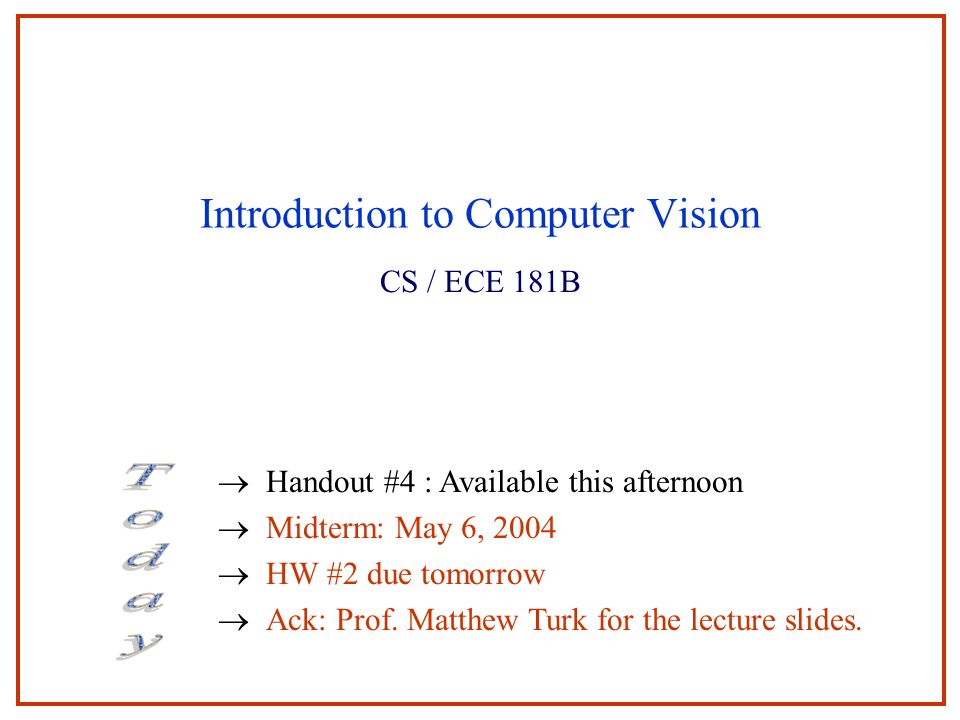 Introduction to Computer Vision

CS / ECE 181B

Today

→ Handout #4 : Available this afternoon
→ Midterm: May 6, 2004
→ HW #2 due tomorrow
→ Ack: Prof. Matthew Turk for the lecture slides.